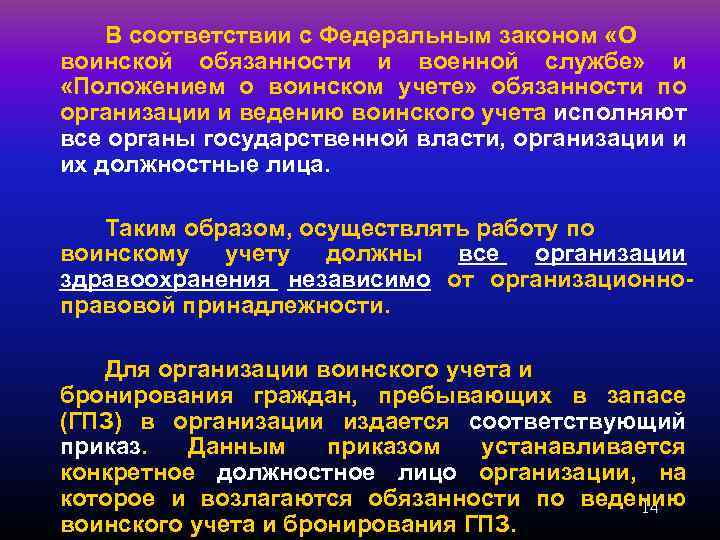 В соответствии с Федеральным законом «О воинской обязанности и военной службе» и «Положением о воинском учете» обязанности по организации и ведению воинского учета исполняют все органы государственной власти, организации и их должностные лица.

Таким образом, осуществлять работу по воинскому учету должны все организации здравоохранения независимо от организационно-правовой принадлежности.

Для организации воинского учета и бронирования граждан, пребывающих в запасе (ГПЗ) в организации издается соответствующий приказ. Данным приказом устанавливается конкретное должностное лицо организации, на которое и возлагаются обязанности по ведению воинского учета и бронирования ГПЗ.

14